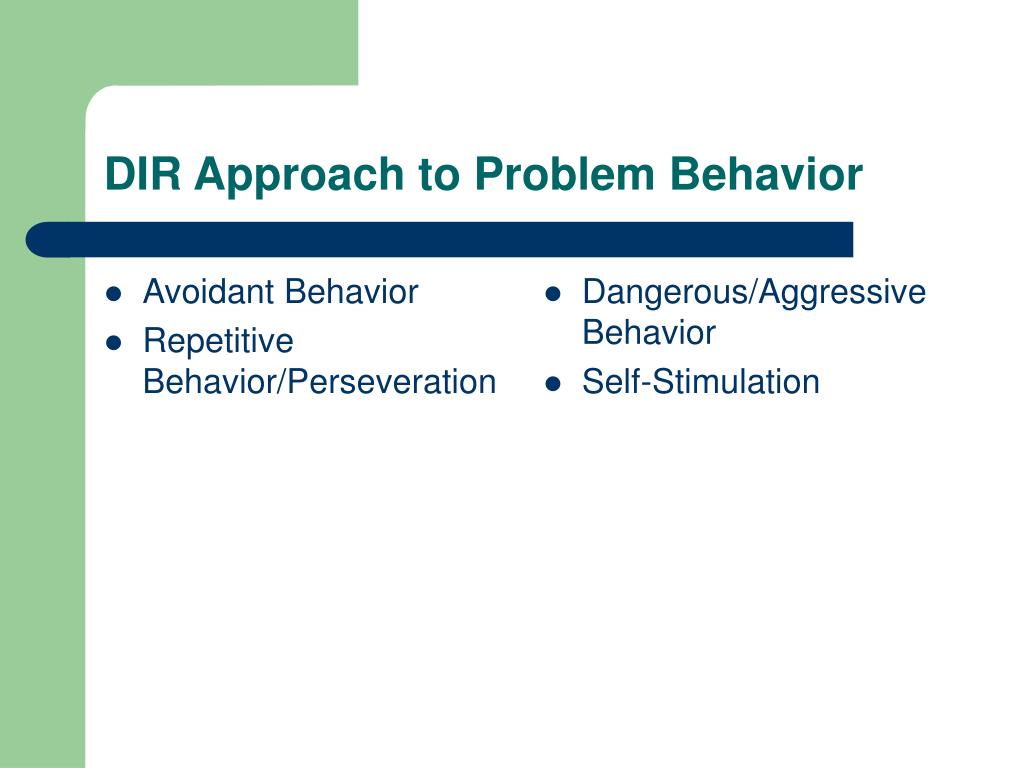 DIR Approach to Problem Behavior

- Avoidant Behavior
- Repetitive Behavior/Perseveration

- Dangerous/Aggressive Behavior
- Self-Stimulation